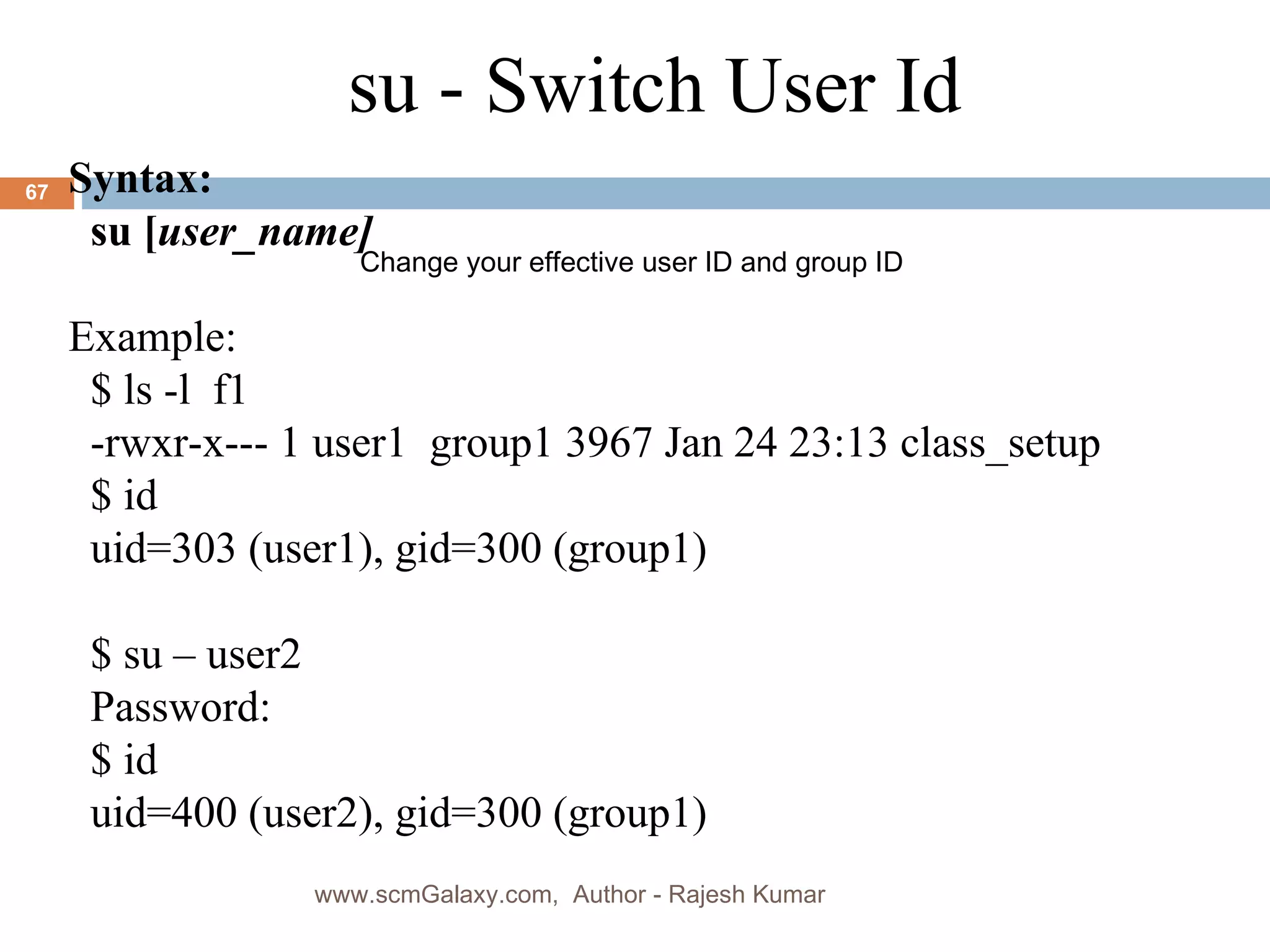 su - Switch User Id

67

Syntax:

su [user_name]

Change your effective user ID and group ID

Example:

$ ls -l f1

-rwxr-x--- 1 user1 group1 3967 Jan 24 23:13 class_setup

$ id

uid=303 (user1), gid=300 (group1)

$ su – user2

Password:

$ id

uid=400 (user2), gid=300 (group1)

www.scmGalaxy.com, Author - Rajesh Kumar